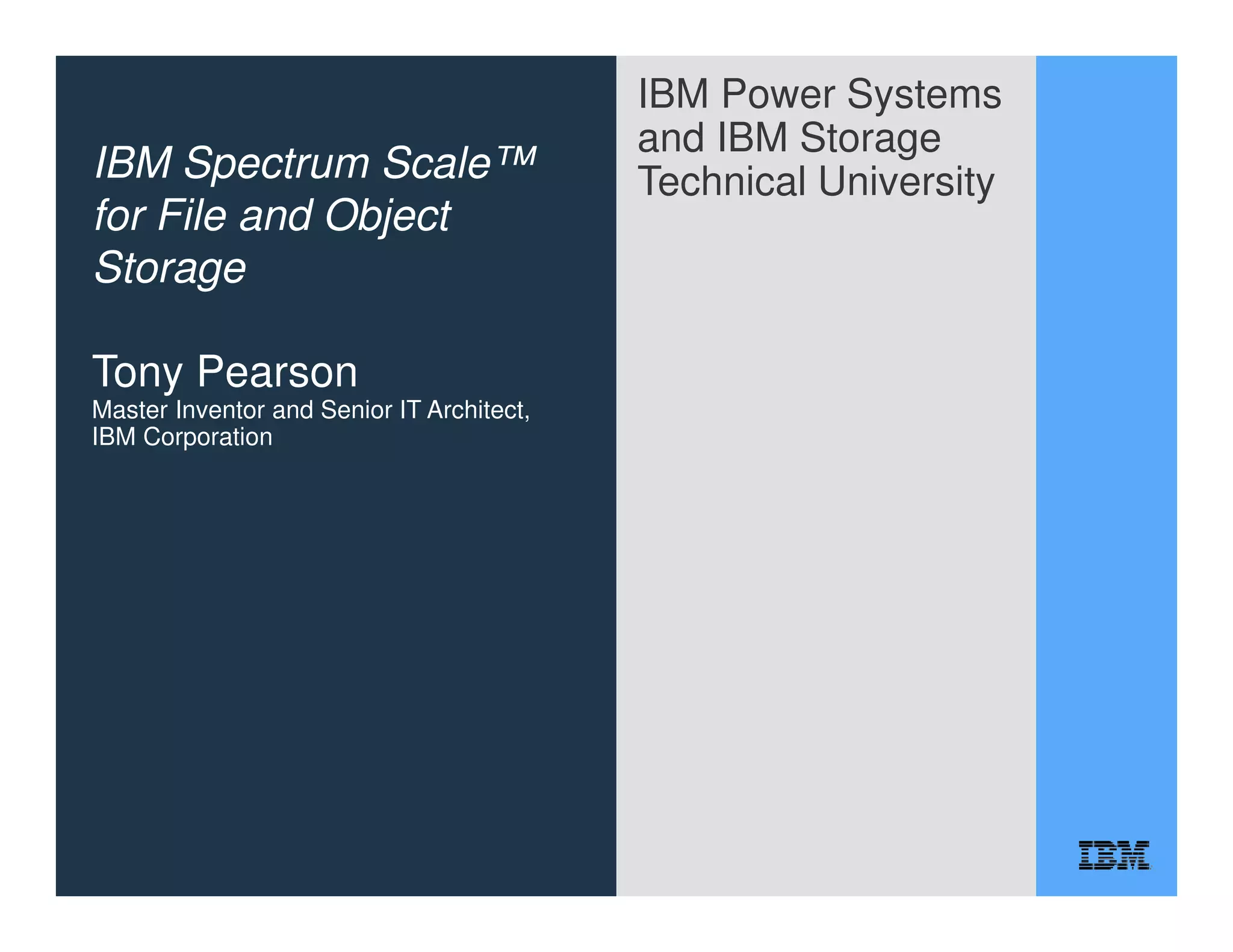 IBM Spectrum Scale™ for File and Object Storage

Tony Pearson
Master Inventor and Senior IT Architect, IBM Corporation

IBM Power Systems and IBM Storage Technical University

IBM